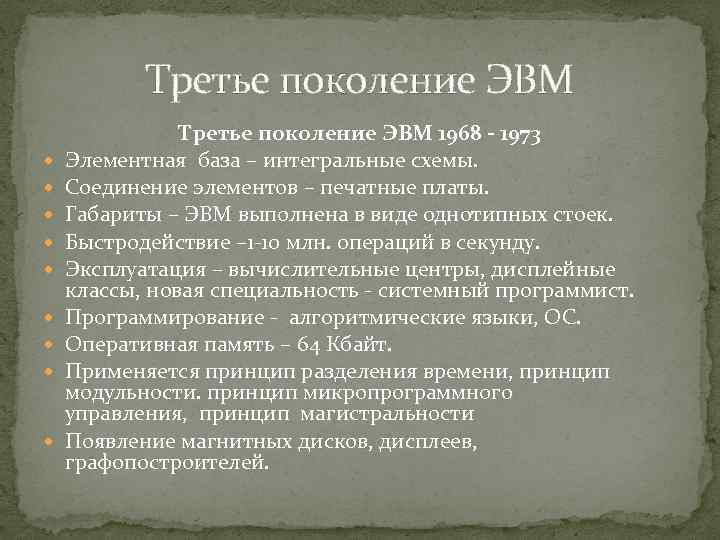 Третье поколение ЭВМ

Третье поколение ЭВМ 1968 - 1973

Элементная база – интегральные схемы.

Соединение элементов – печатные платы.

Габариты – ЭВМ выполнена в виде однотипных стоек.

Быстродействие –1-10 млн. операций в секунду.

Эксплуатация – вычислительные центры, дисплейные классы, новая специальность - системный программист.

Программирование - алгоритмические языки, ОС.

Оперативная память – 64 Кбайт.

Применяется принцип разделения времени, принцип модульности. принцип микропрограммного управления, принцип магистральности

Появление магнитных дисков, дисплеев, графопостроителей.